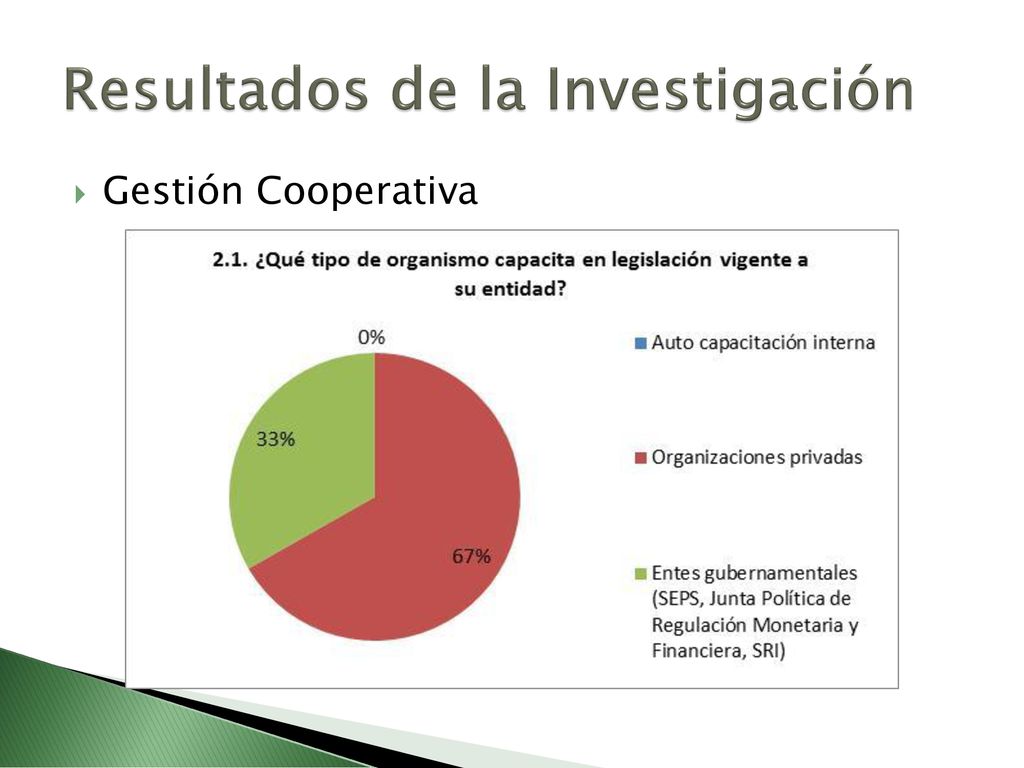 Resultados de la Investigación

Gestión Cooperativa

2.1. ¿Qué tipo de organismo capacita en legislación vigente a su entidad?

0%

33%

67%

Auto capacitación interna

Organizaciones privadas

Entes gubernamentales (SEPS, Junta Política de Regulación Monetaria y Financiera, SRI)